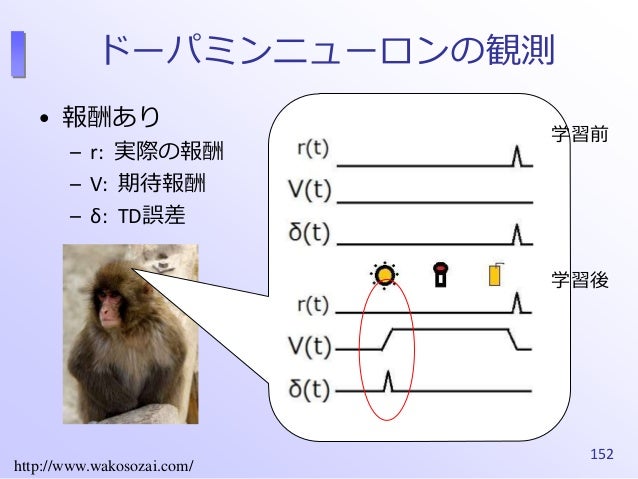 ドーパミンニューロンの観測

• 報酬あり
– r: 実際の報酬
– V: 期待報酬
– δ: TD誤差

学習前

r(t)
V(t)
δ(t)

学習後

r(t)
V(t)
δ(t)

http://www.wakosozai.com/

152